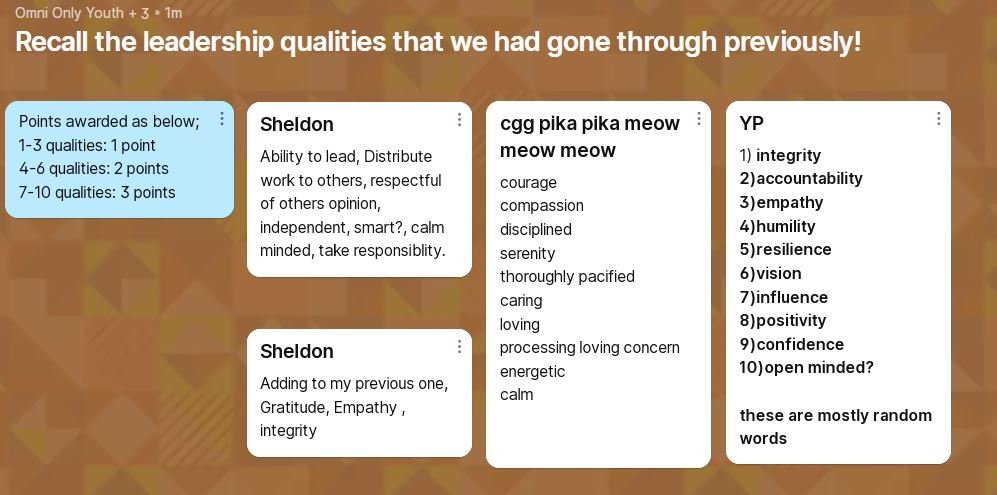 Omni Only Youth + 3 • 1m

Recall the leadership qualities that we had gone through previously!

Points awarded as below;
1-3 qualities: 1 point
4-6 qualities: 2 points
7-10 qualities: 3 points

Sheldon

Ability to lead, Distribute work to others, respectful of others opinion, independent, smart?, calm minded, take responsiblity.

Sheldon

Adding to my previous one, Gratitude, Empathy , integrity

cgg pika pika meow meow meow

courage
compassion
disciplined
serenity
thoroughly pacified
caring
loving
processing loving concern
energetic
calm

YP

1) integrity
2)accountability
3)empathy
4)humility
5)resilience
6)vision
7)influence
8)positivity
9)confidence
10)open minded?

these are mostly random words